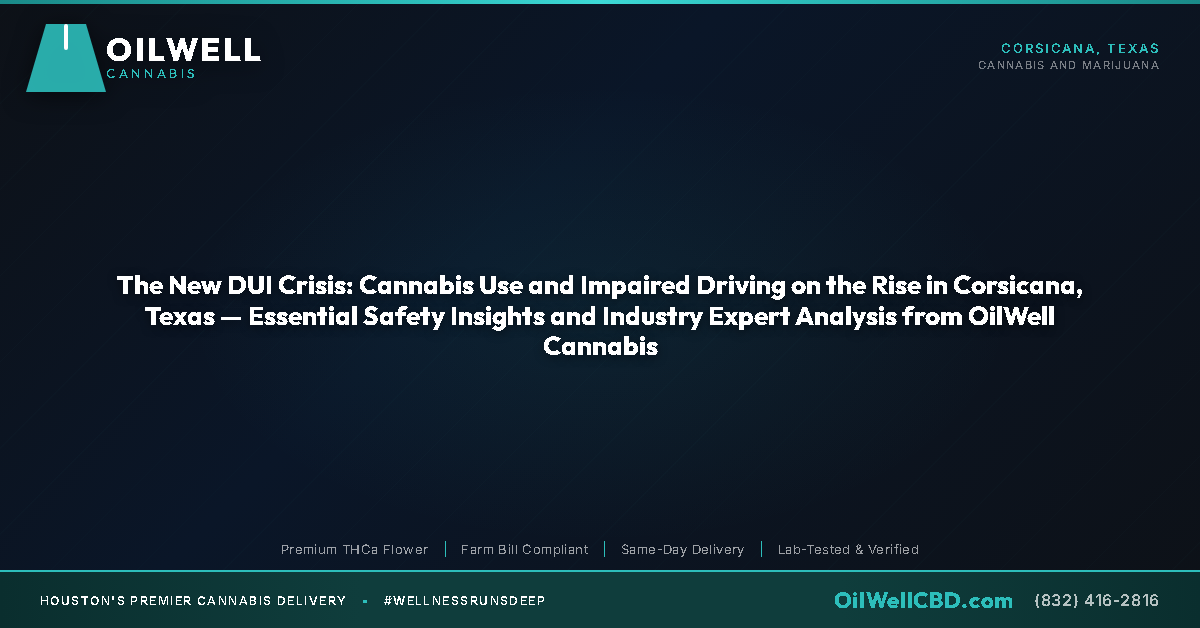 OILWELL
CANNABIS

CORSICANA, TEXAS
CANNABIS AND MARIJUANA

The New DUI Crisis: Cannabis Use and Impaired Driving on the Rise in Corsicana, Texas — Essential Safety Insights and Industry Expert Analysis from OilWell Cannabis

Premium THCa Flower | Farm Bill Compliant | Same-Day Delivery | Lab-Tested & Verified

HOUSTON'S PREMIER CANNABIS DELIVERY • #WELLNESSRUNSDEEP

OilWellCBD.com (832) 416-2816